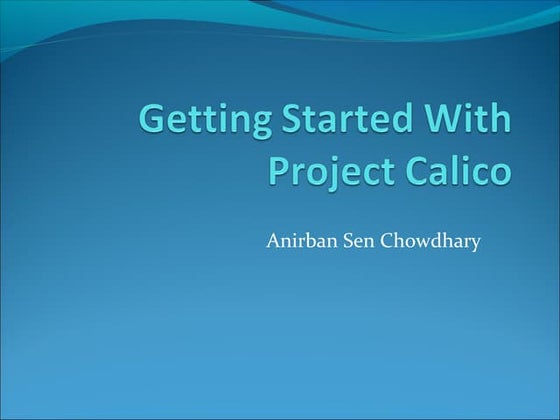 Getting Started With Project Calico

Anirban Sen Chowdhary